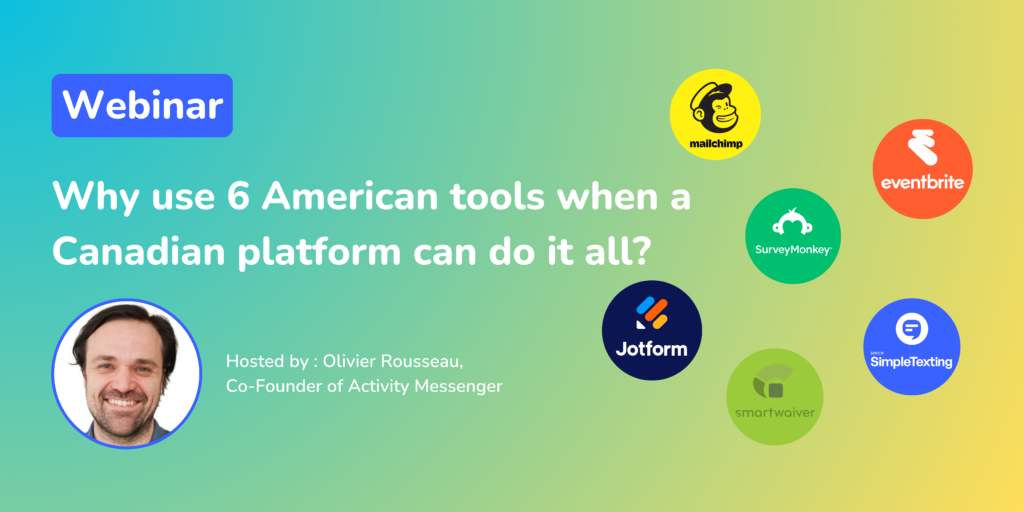 Webinar

Why use 6 American tools when a Canadian platform can do it all?

Hosted by : Olivier Rousseau, Co-Founder of Activity Messenger

mailchimp

eventbrite

SurveyMonkey

Jotform

smartwaiver

SimpleTexting